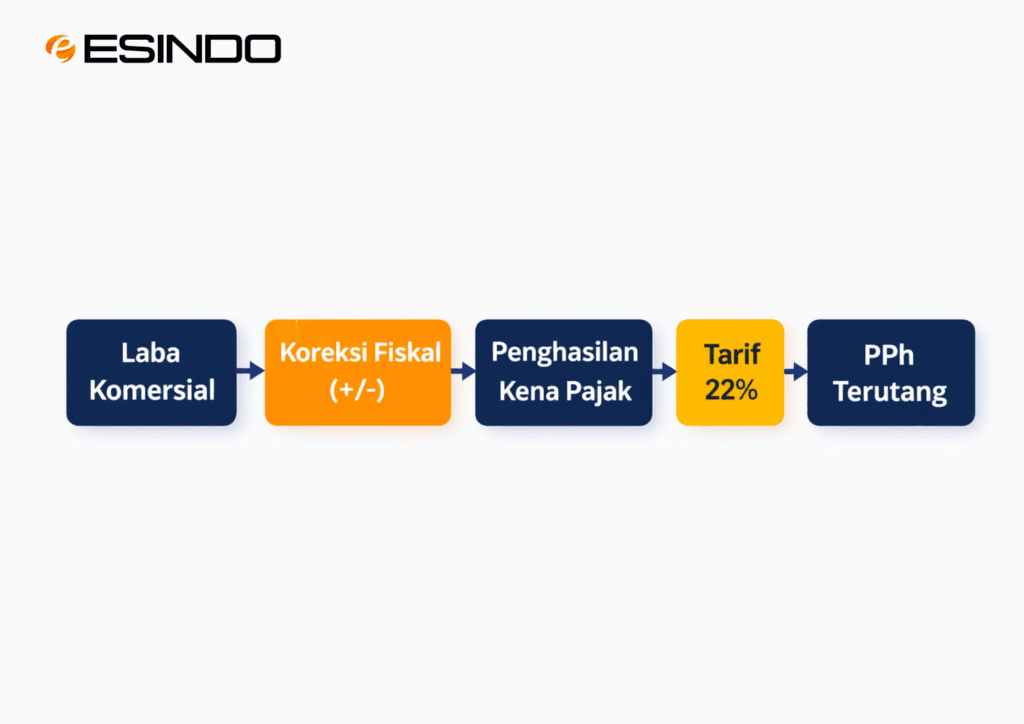 ESINDO

Laba Komersial

Koreksi Fiskal (+/-)

Penghasilan Kena Pajak

Tarif 22%

PPh Terutang